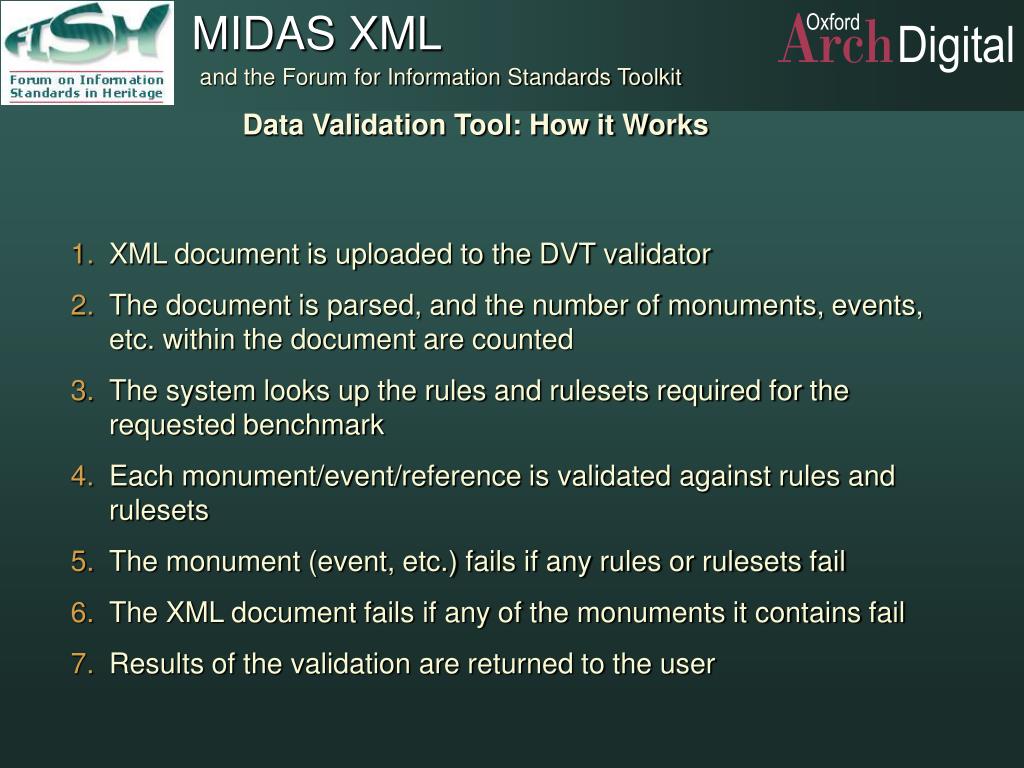 FISH
Forum on Information Standards in Heritage

MIDAS XML
and the Forum for Information Standards Toolkit

Oxford Arch Digital

Data Validation Tool: How it Works

1. XML document is uploaded to the DVT validator
2. The document is parsed, and the number of monuments, events, etc. within the document are counted
3. The system looks up the rules and rulesets required for the requested benchmark
4. Each monument/event/reference is validated against rules and rulesets
5. The monument (event, etc.) fails if any rules or rulesets fail
6. The XML document fails if any of the monuments it contains fail
7. Results of the validation are returned to the user